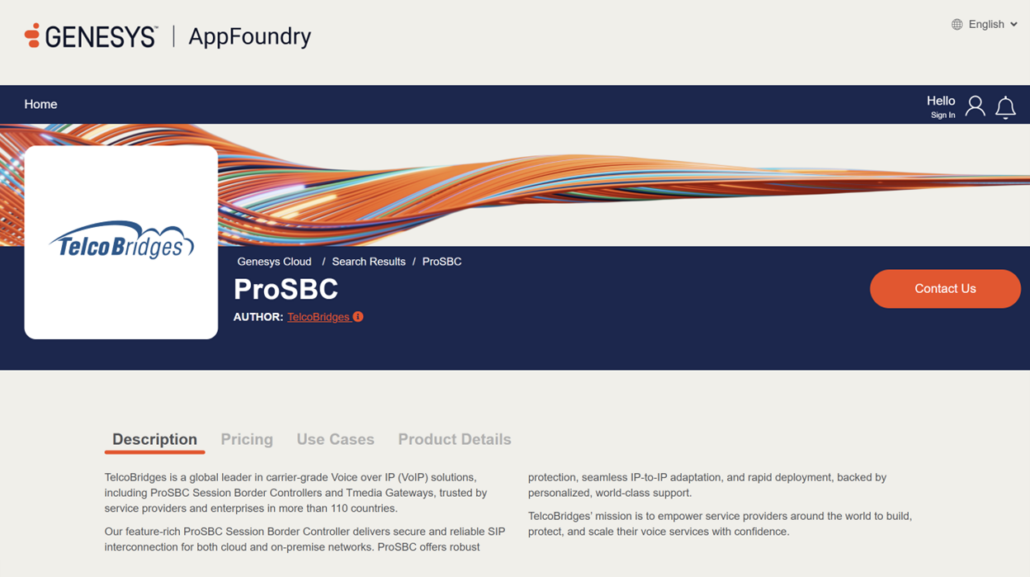 GENESYS | AppFoundry

English

Home

Hello
Sign In

TelcoBridges

Genesys Cloud / Search Results / ProSBC

ProSBC

AUTHOR: TelcoBridges

Contact Us

Description Pricing Use Cases Product Details

TelcoBridges is a global leader in carrier-grade Voice over IP (VoIP) solutions, including ProSBC Session Border Controllers and Tmedia Gateways, trusted by service providers and enterprises in more than 110 countries.

Our feature-rich ProSBC Session Border Controller delivers secure and reliable SIP interconnection for both cloud and on-premise networks. ProSBC offers robust protection, seamless IP-to-IP adaptation, and rapid deployment, backed by personalized, world-class support.

TelcoBridges' mission is to empower service providers around the world to build, protect, and scale their voice services with confidence.